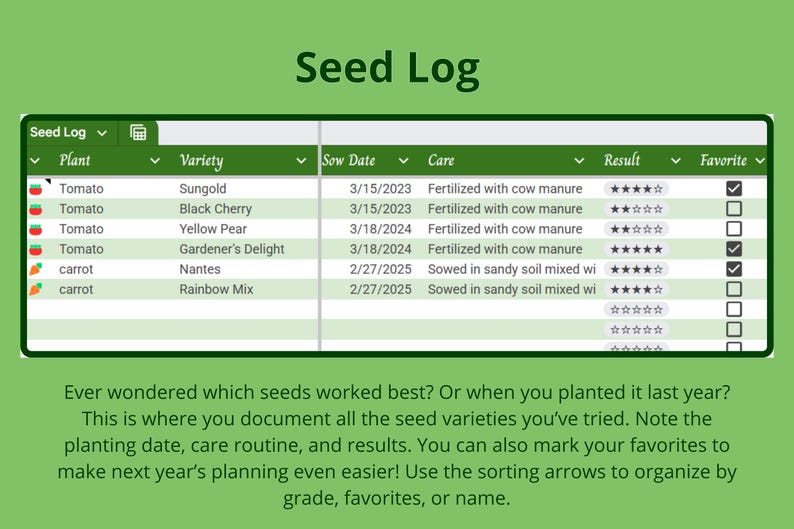 Seed Log

Seed Log

| Plant | Variety | Sow Date | Care | Result | Favorite |
|---|---|---|---|---|---|
| Tomato | Sungold | 3/15/2023 | Fertilized with cow manure | ★★★★☆ | ☑ |
| Tomato | Black Cherry | 3/15/2023 | Fertilized with cow manure | ★★☆☆☆ | ☐ |
| Tomato | Yellow Pear | 3/18/2024 | Fertilized with cow manure | ★★☆☆☆ | ☐ |
| Tomato | Gardener's Delight | 3/18/2024 | Fertilized with cow manure | ★★★★★ | ☑ |
| carrot | Nantes | 2/27/2025 | Sowed in sandy soil mixed wi | ★★★★☆ | ☑ |
| carrot | Rainbow Mix | 2/27/2025 | Sowed in sandy soil mixed wi | ★★★★☆ | ☐ |
| | | | | ☆☆☆☆☆ | ☐ |
| | | | | ☆☆☆☆☆ | ☐ |
| | | | | ☆☆☆☆☆ | ☐ |

Ever wondered which seeds worked best? Or when you planted it last year? This is where you document all the seed varieties you've tried. Note the planting date, care routine, and results. You can also mark your favorites to make next year's planning even easier! Use the sorting arrows to organize by grade, favorites, or name.